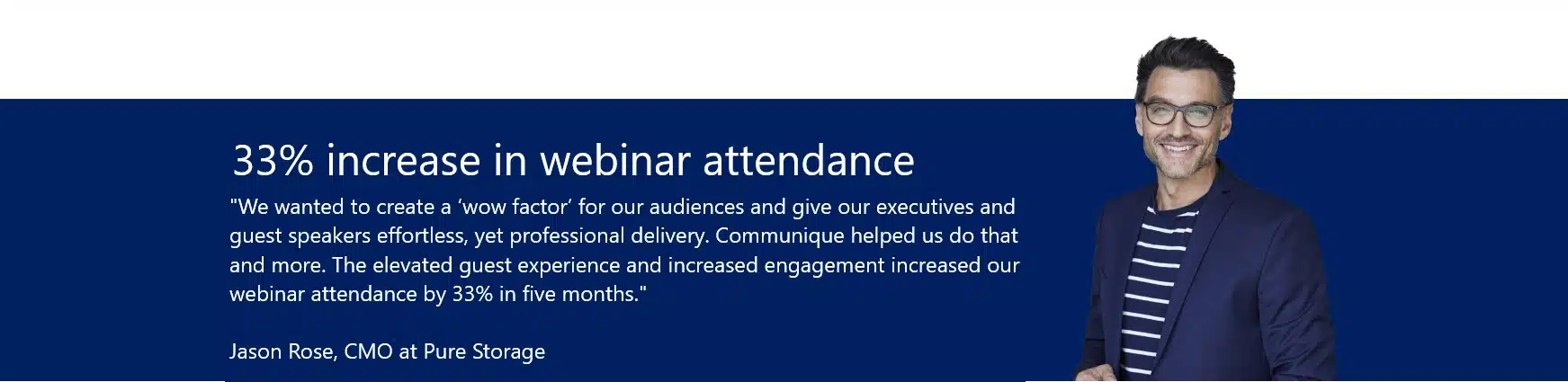 33% increase in webinar attendance

"We wanted to create a ‘wow factor’ for our audiences and give our executives and guest speakers effortless, yet professional delivery. Communique helped us do that and more. The elevated guest experience and increased engagement increased our webinar attendance by 33% in five months."

Jason Rose, CMO at Pure Storage